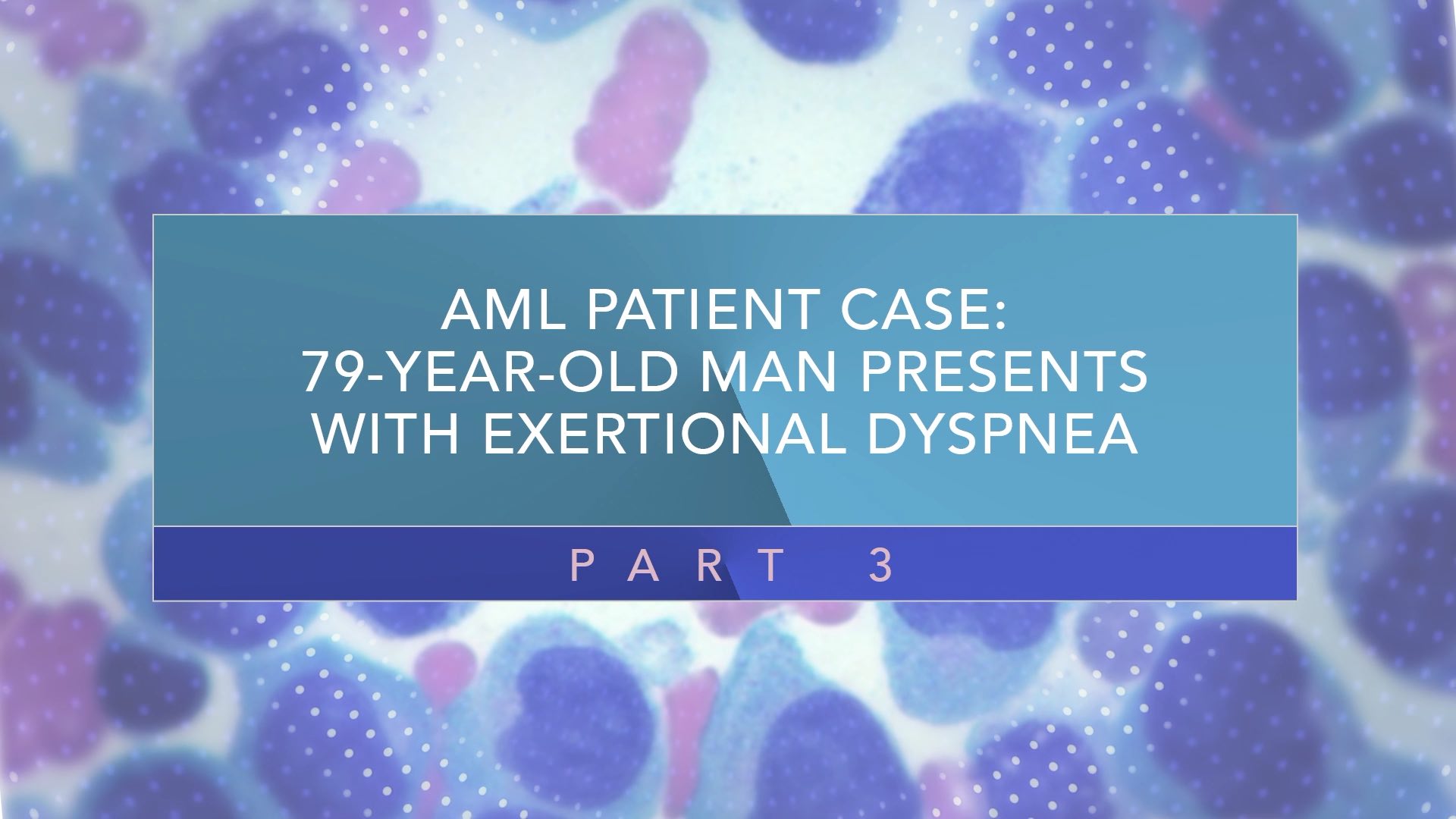 AML PATIENT CASE:
79-YEAR-OLD MAN PRESENTS WITH EXERTIONAL DYSPNEA

PART 3